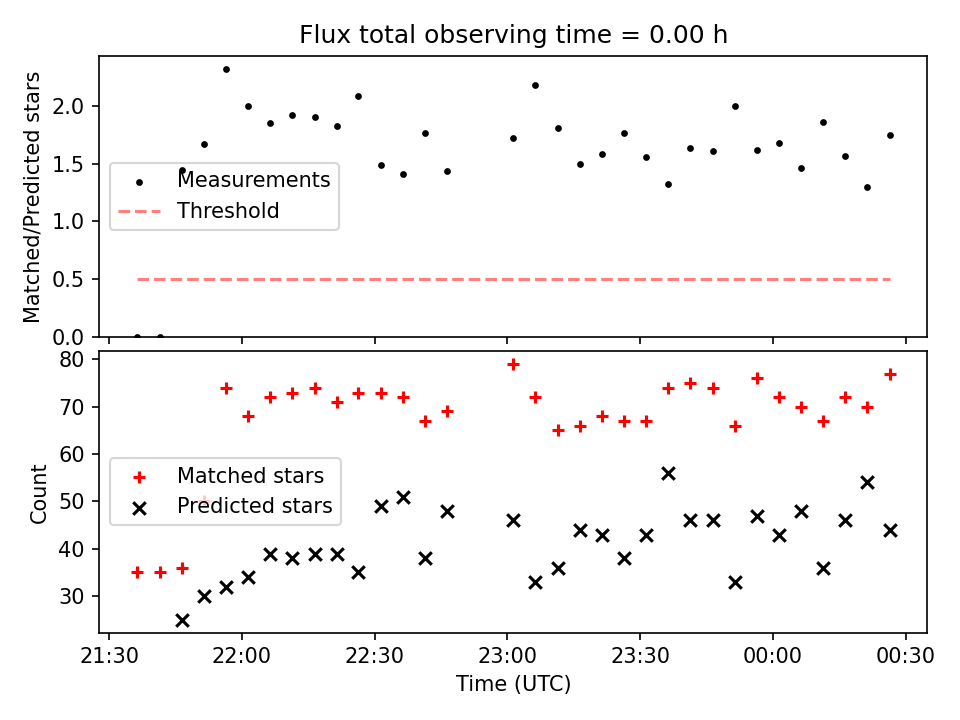 Flux total observing time = 0.00 h

Matched/Predicted stars

2.0
1.5
1.0
0.5
0.0

Measurements
Threshold

Count

80
70
60
50
40
30

Matched stars
Predicted stars

21:30
22:00
22:30
23:00
23:30
00:00
00:30

Time (UTC)